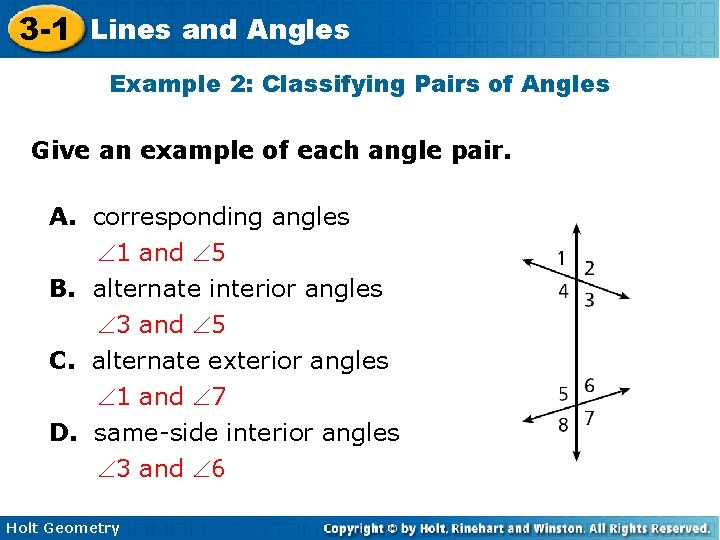 3-1 Lines and Angles

Example 2: Classifying Pairs of Angles

Give an example of each angle pair.

A. corresponding angles
$\angle 1$ and $\angle 5$

B. alternate interior angles
$\angle 3$ and $\angle 5$

C. alternate exterior angles
$\angle 1$ and $\angle 7$

D. same-side interior angles
$\angle 3$ and $\angle 6$

1 2 4 3

5 6 8 7

Holt Geometry

Copyright © by Holt, Rinehart and Winston. All Rights Reserved.